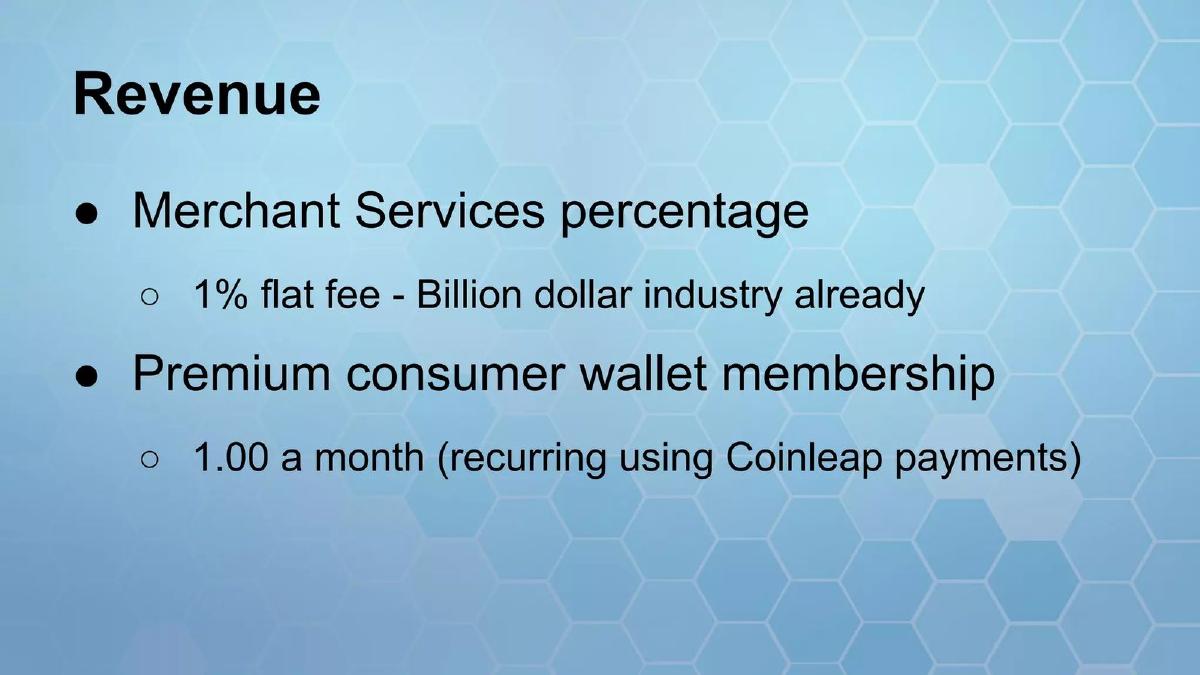 Revenue

● Merchant Services percentage

○ 1% flat fee - Billion dollar industry already

● Premium consumer wallet membership

○ 1.00 a month (recurring using Coinleap payments)